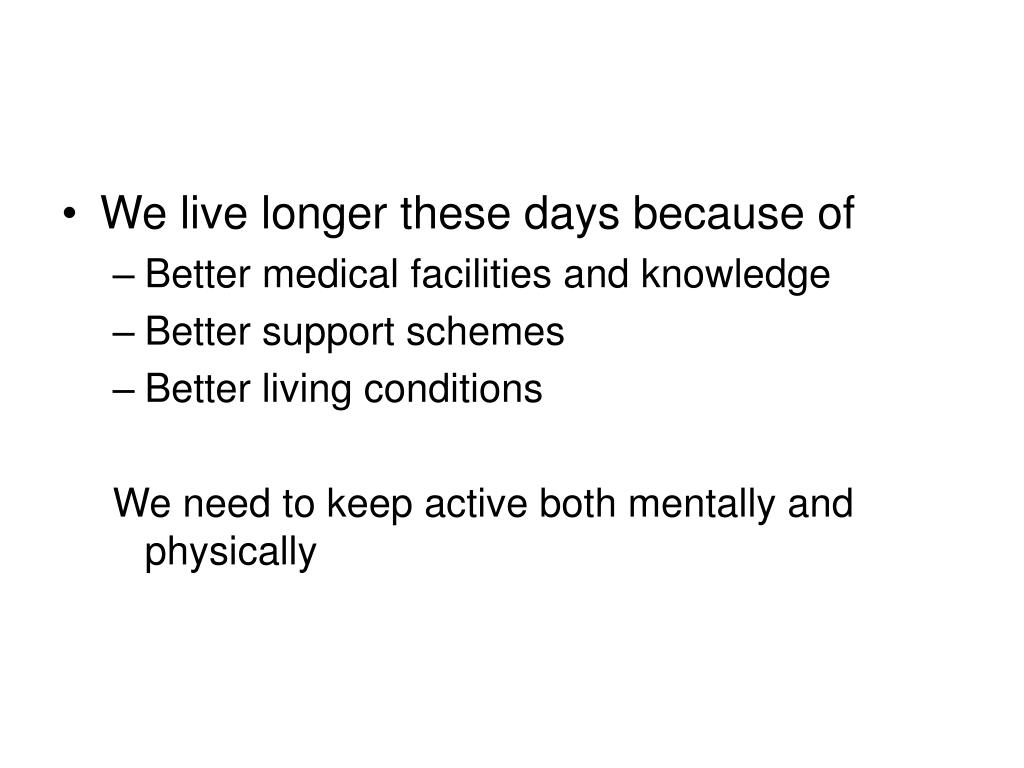 • We live longer these days because of
– Better medical facilities and knowledge
– Better support schemes
– Better living conditions

We need to keep active both mentally and physically